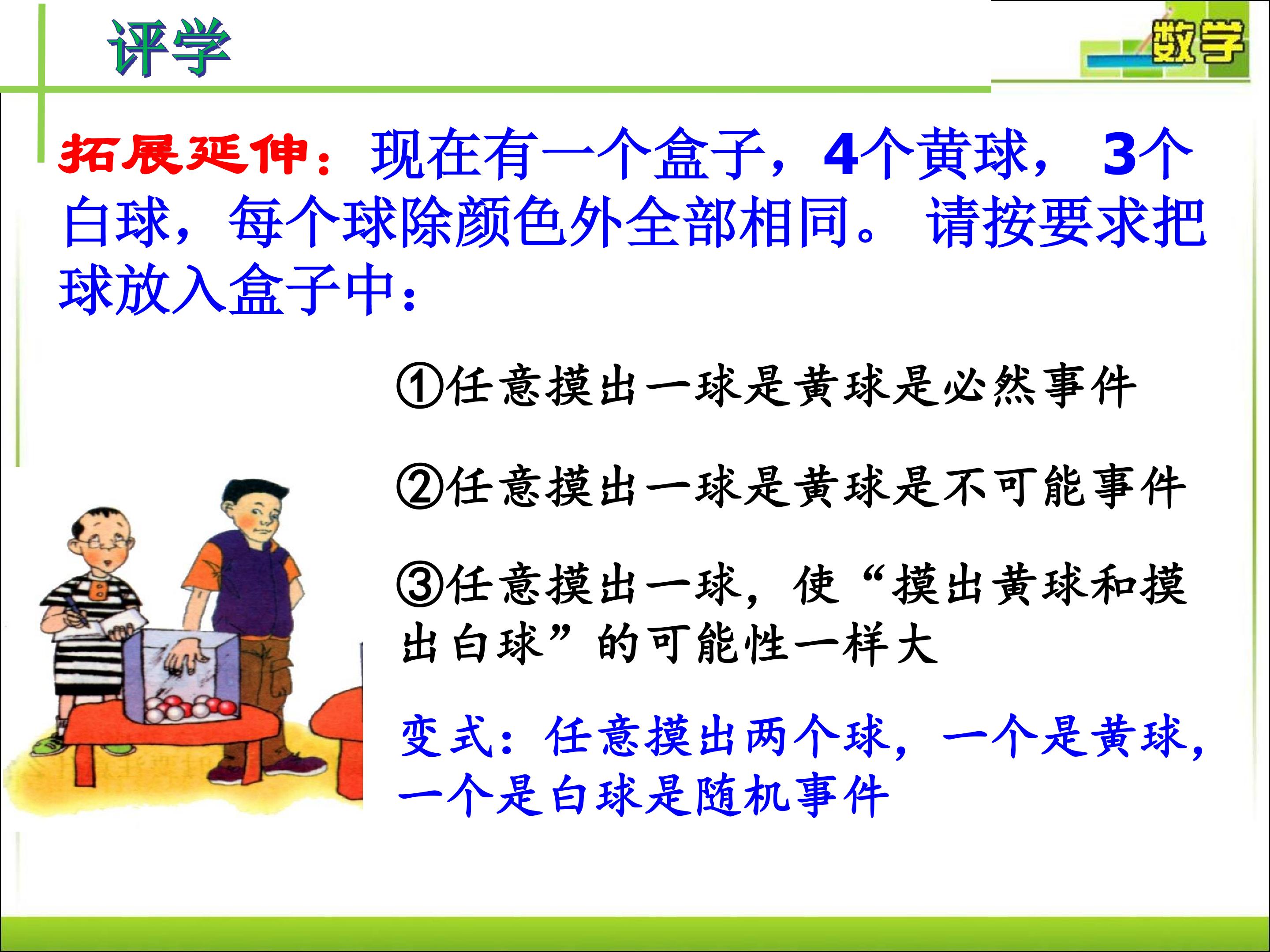 评学

数学

拓展延伸：现在有一个盒子，4个黄球， 3个白球，每个球除颜色外全部相同。 请按要求把球放入盒子中：

①任意摸出一球是黄球是必然事件

②任意摸出一球是黄球是不可能事件

③任意摸出一球，使“摸出黄球和摸出白球”的可能性一样大

变式：任意摸出两个球，一个是黄球，一个是白球是随机事件